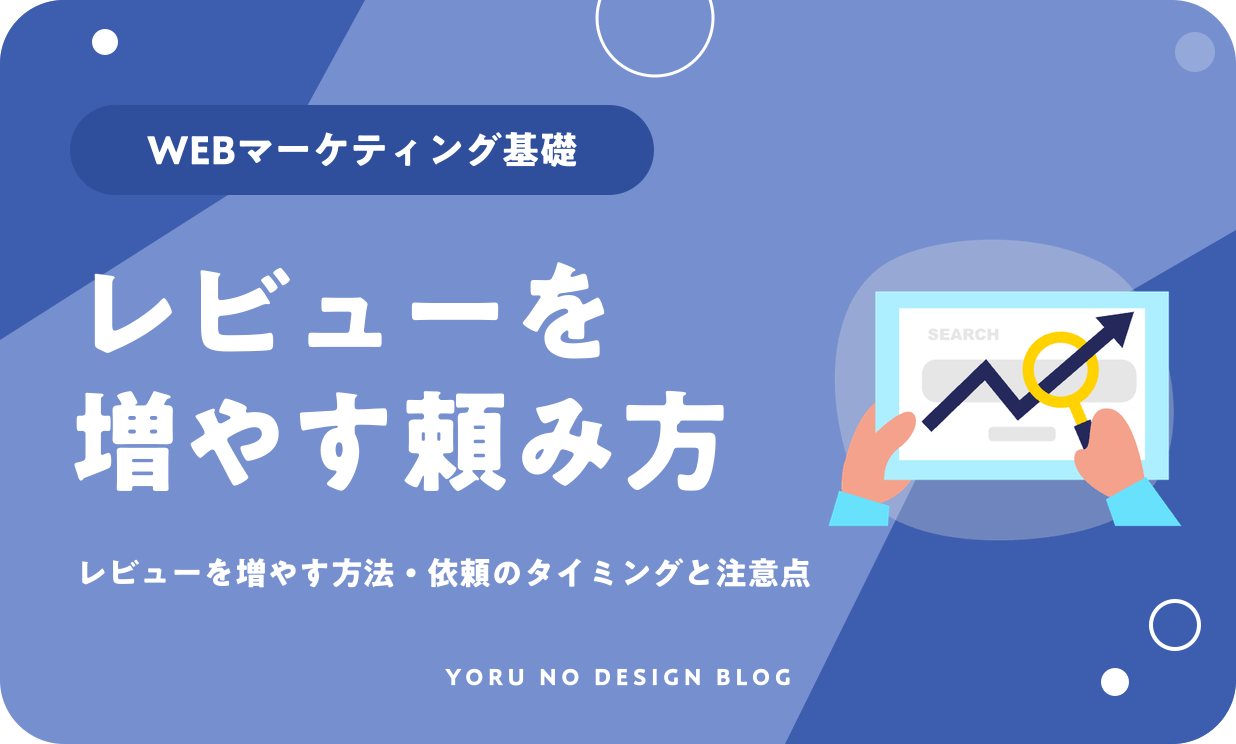 WEBマーケティング基礎

レビューを
増やす頼み方

SEARCH

レビューを増やす方法・依頼のタイミングと注意点

YORU NO DESIGN BLOG